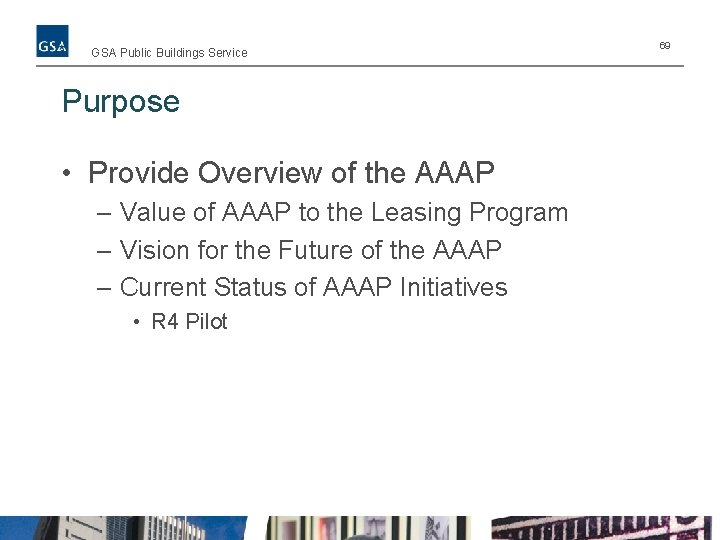 GSA

GSA Public Buildings Service

69

Purpose

• Provide Overview of the AAAP
– Value of AAAP to the Leasing Program
– Vision for the Future of the AAAP
– Current Status of AAAP Initiatives
• R4 Pilot